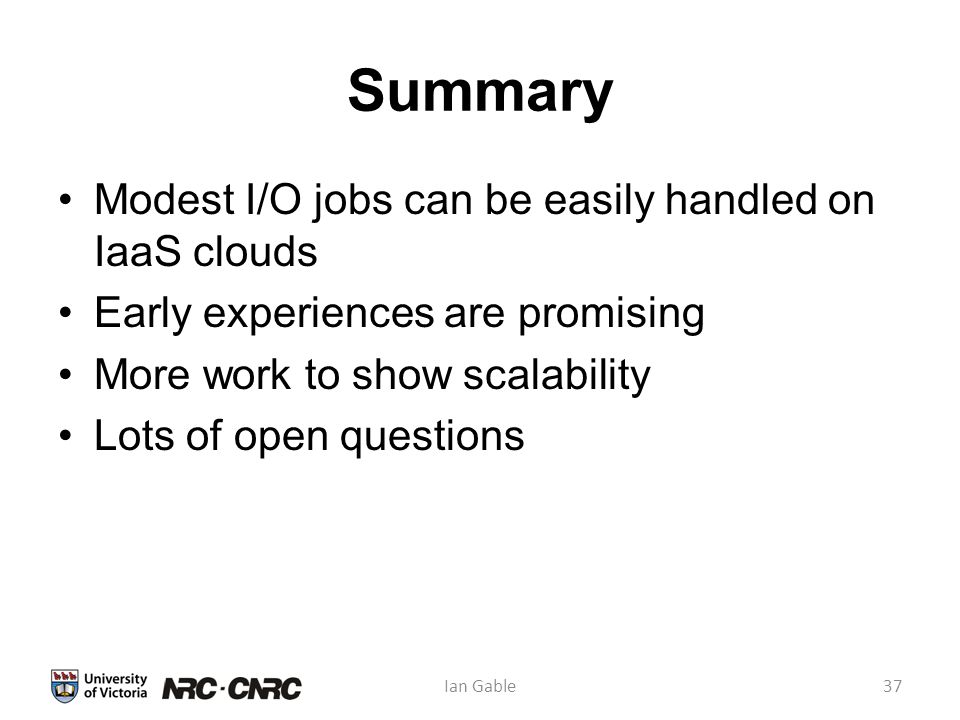 Summary

• Modest I/O jobs can be easily handled on IaaS clouds
• Early experiences are promising
• More work to show scalability
• Lots of open questions

University of Victoria NRC·CNRC

Ian Gable

37